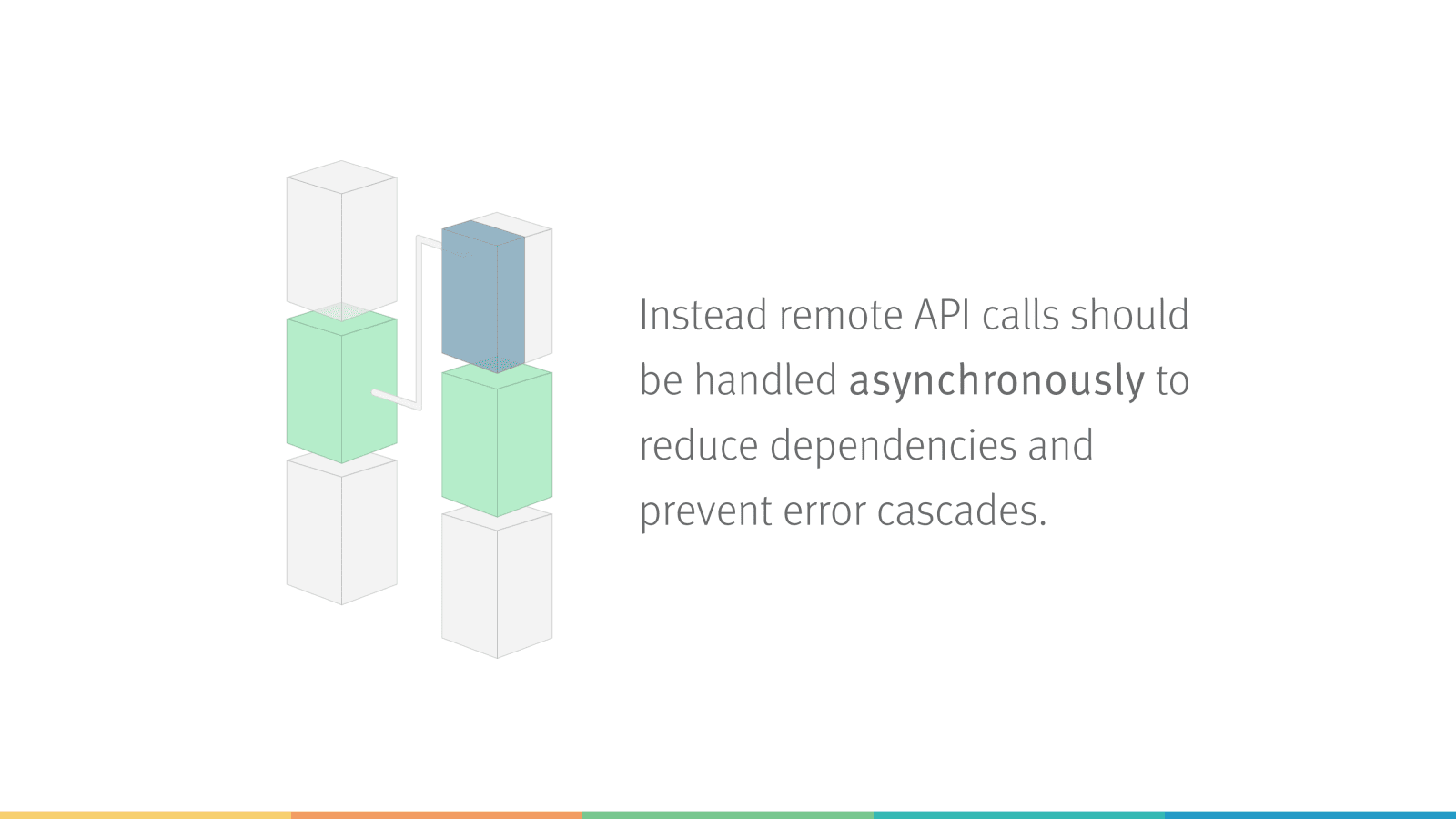 Instead remote API calls should be handled asynchronously to reduce dependencies and prevent error cascades.